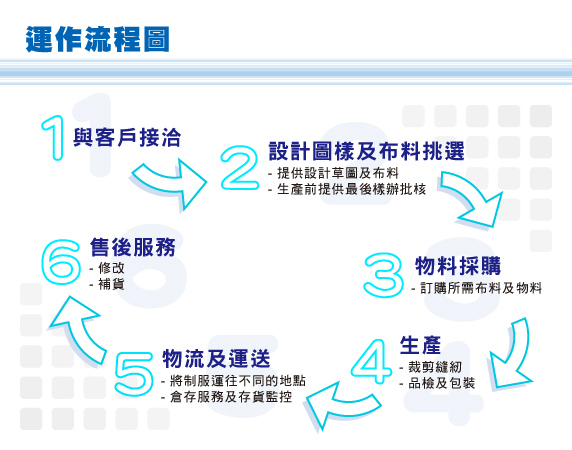 運作流程圖

1 與客戶接洽

2 設計圖樣及布料挑選
- 提供設計草圖及布料
- 生產前提供最後樣辦批核

3 物料採購
- 訂購所需布料及物料

4 生產
- 裁剪縫紉
- 品檢及包裝

5 物流及運送
- 將制服運往不同的地點
- 倉存服務及存貨監控

6 售後服務
- 修改
- 補貨